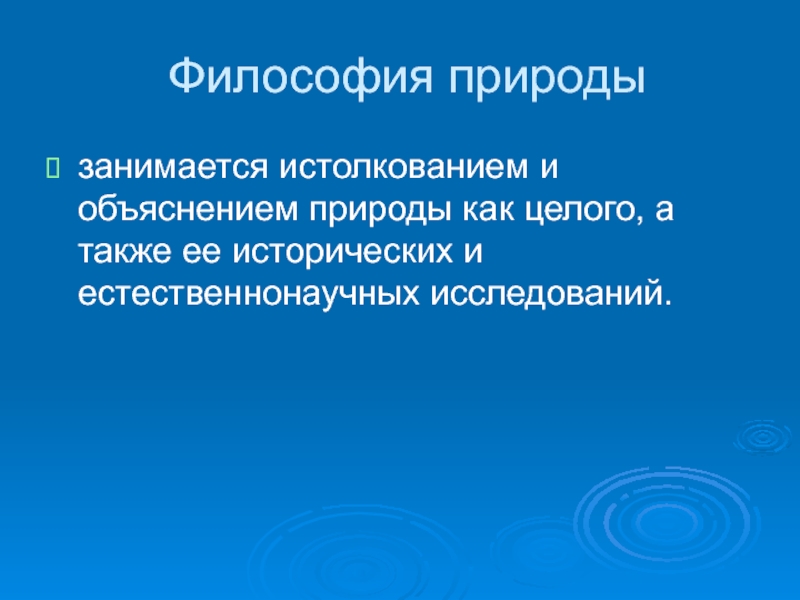 Философия природы

занимается истолкованием и объяснением природы как целого, а также ее исторических и естественнонаучных исследований.